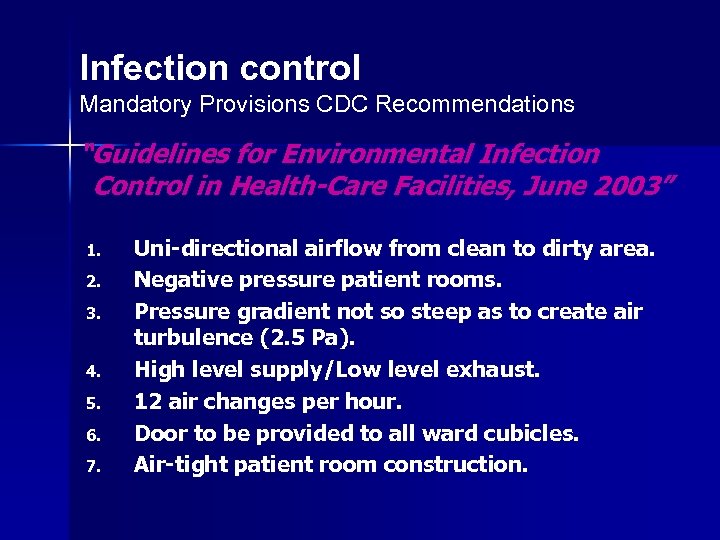 Infection control
Mandatory Provisions CDC Recommendations

"Guidelines for Environmental Infection Control in Health-Care Facilities, June 2003"

1. Uni-directional airflow from clean to dirty area.
2. Negative pressure patient rooms.
3. Pressure gradient not so steep as to create air turbulence (2.5 Pa).
4. High level supply/Low level exhaust.
5. 12 air changes per hour.
6. Door to be provided to all ward cubicles.
7. Air-tight patient room construction.